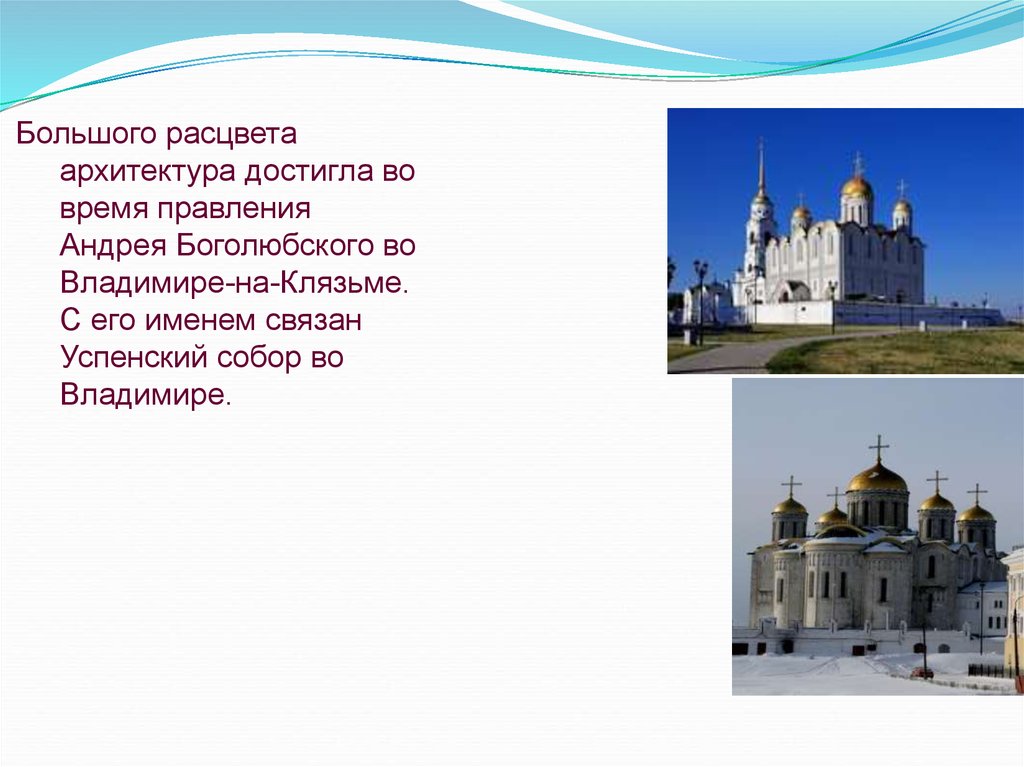 Большого расцвета архитектура достигла во время правления Андрея Боголюбского во Владимире-на-Клязьме. С его именем связан Успенский собор во Владимире.